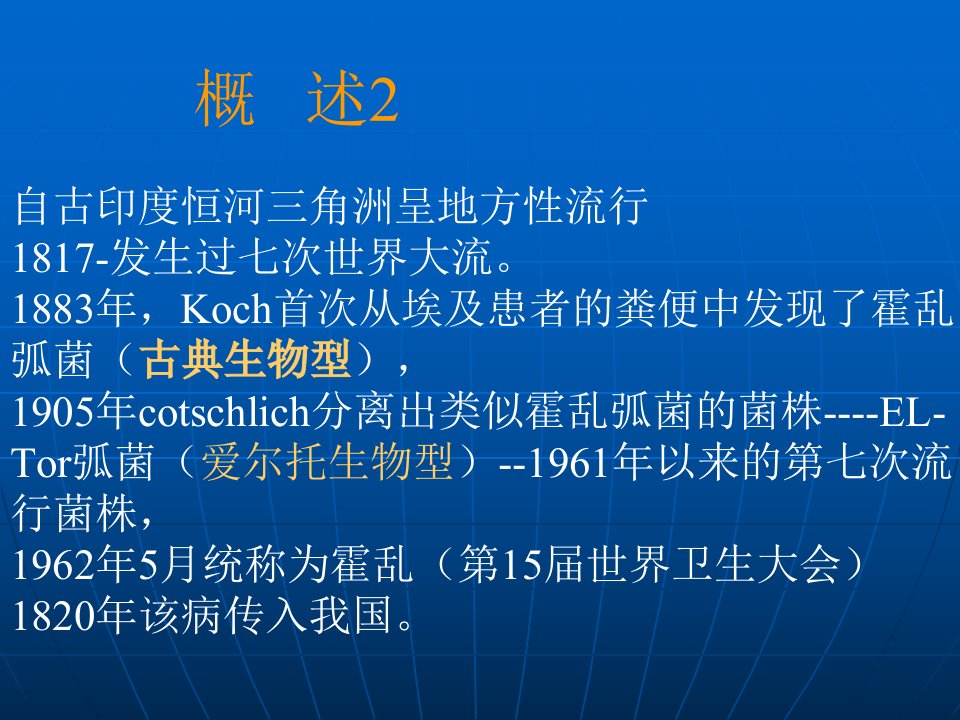 概 述2

自古印度恒河三角洲呈地方性流行

1817-发生过七次世界大流。

1883年，Koch首次从埃及患者的粪便中发现了霍乱弧菌（古典生物型），

1905年cotschlich分离出类似霍乱弧菌的菌株----EL-Tor弧菌（爱尔托生物型）--1961年以来的第七次流行菌株，

1962年5月统称为霍乱（第15届世界卫生大会）

1820年该病传入我国。